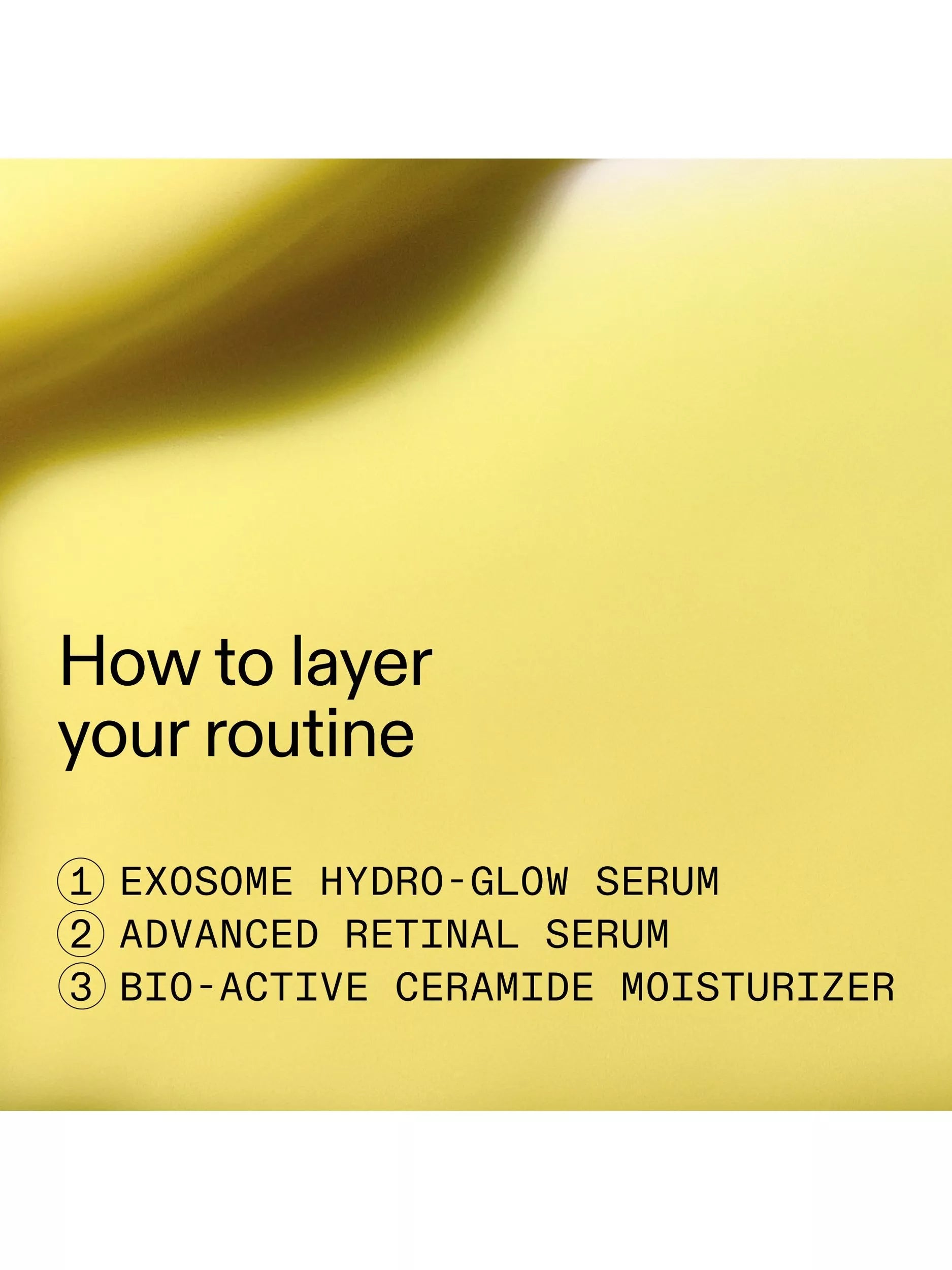 How to layer your routine

① EXOSOME HYDRO-GLOW SERUM
② ADVANCED RETINAL SERUM
③ BIO-ACTIVE CERAMIDE MOISTURIZER